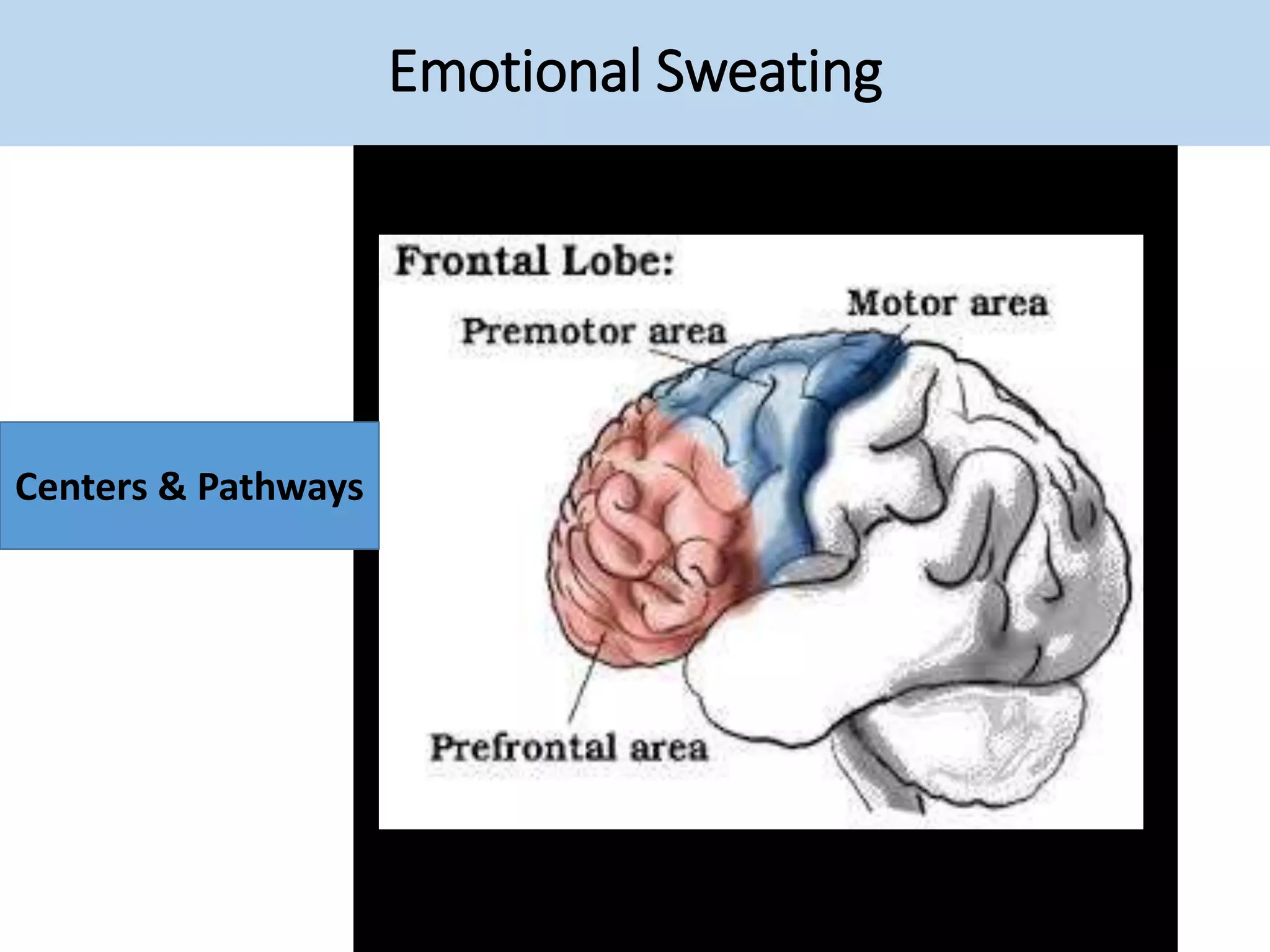 Emotional Sweating

Centers & Pathways

Frontal Lobe:

Motor area

Premotor area

Prefrontal area